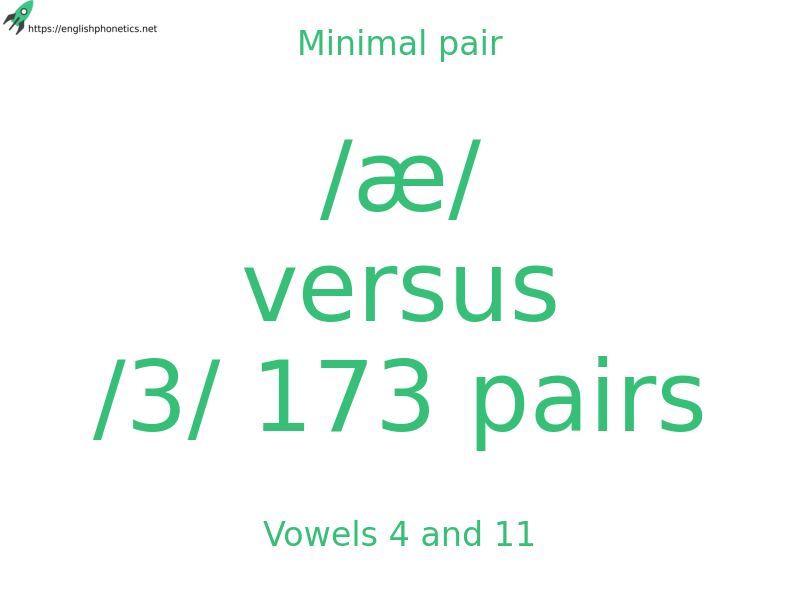 https://englishphonetics.net

Minimal pair

/æ/
versus
/3/ 173 pairs

Vowels 4 and 11